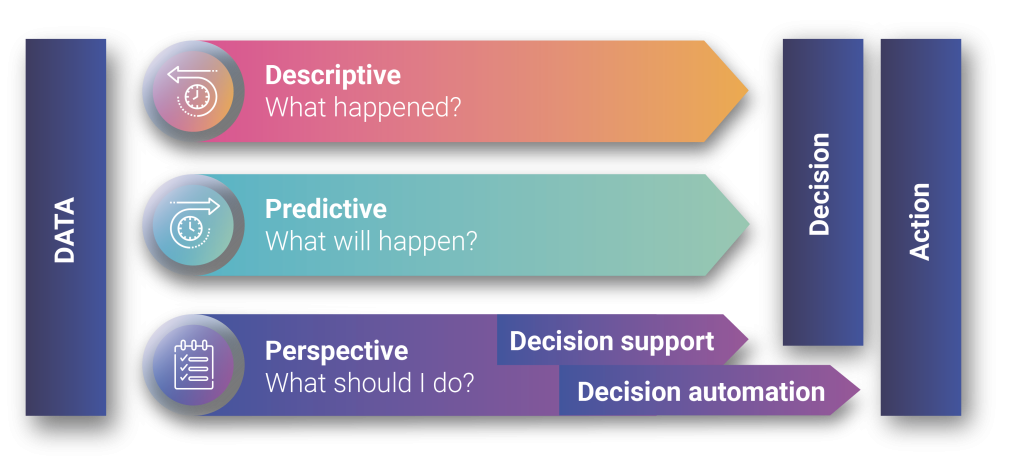 DATA

Descriptive
What happened?

Predictive
What will happen?

Perspective
What should I do?

Decision support

Decision automation

Decision

Action